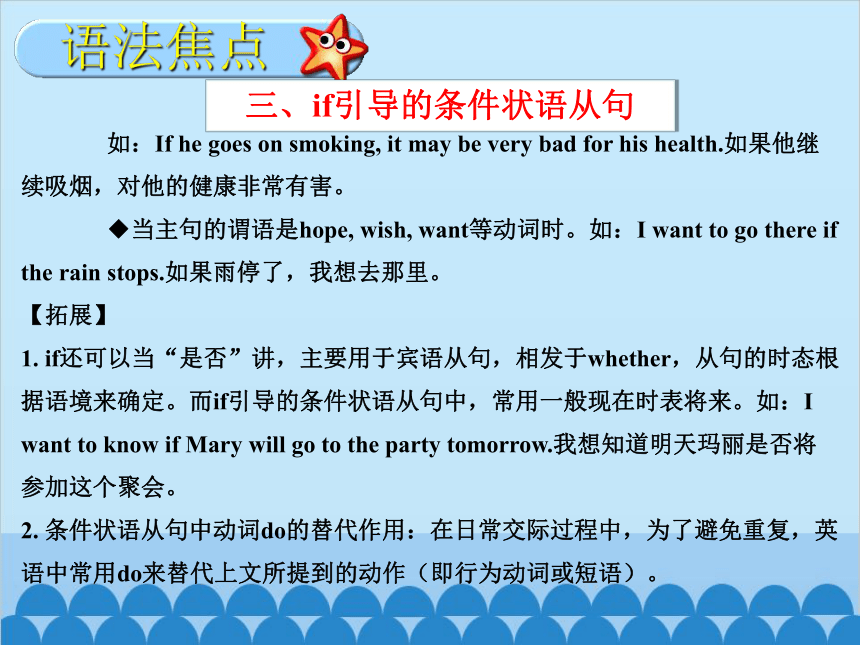 语法焦点

三、if引导的条件状语从句

如：If he goes on smoking, it may be very bad for his health.如果他继续吸烟，对他的健康非常有害。

◆当主句的谓语是hope, wish, want等动词时。如：I want to go there if the rain stops.如果雨停了，我想去那里。

【拓展】

1. if还可以当“是否”讲，主要用于宾语从句，相发于whether，从句的时态根据语境来确定。而if引导的条件状语从句中，常用一般现在时表将来。如：I want to know if Mary will go to the party tomorrow.我想知道明天玛丽是否将参加这个聚会。

2. 条件状语从句中动词do的替代作用：在日常交际过程中，为了避免重复，英语中常用do来替代上文所提到的动作（即行为动词或短语）。